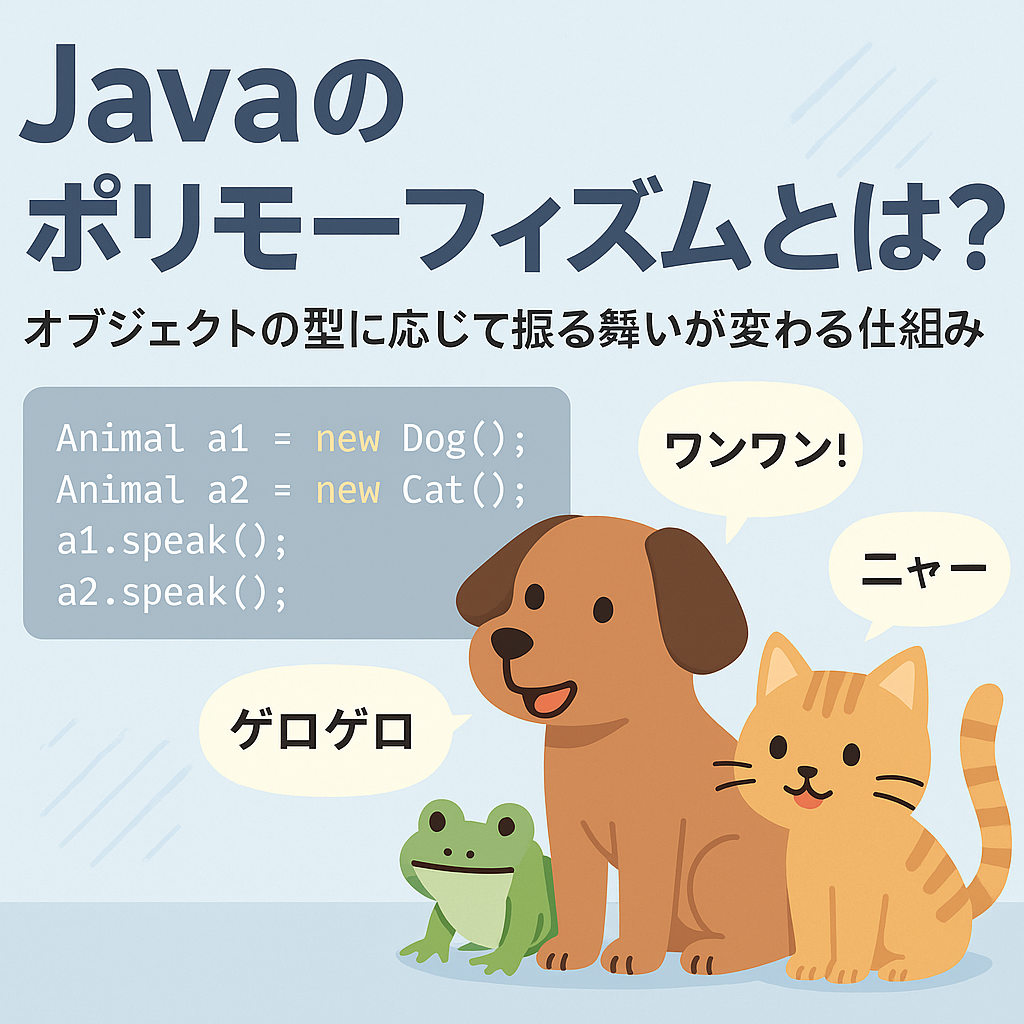 Javaの
ポリモーフィズムとは?

オブジェクトの型に応じて振る舞いが変わる仕組み

Animal a1 = new Dog();
Animal a2 = new Cat();
a1.speak();
a2.speak();

ワンワン!

ニャー

ゲロゲロ